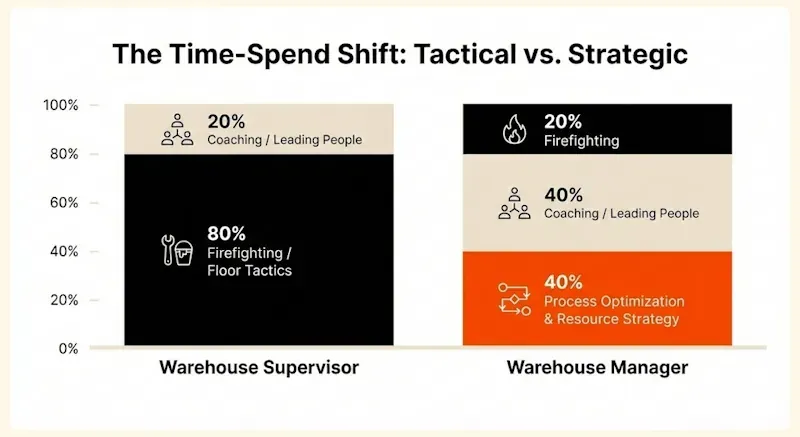 The Time-Spend Shift: Tactical vs. Strategic

100%
80%
60%
40%
20%
0%

20%
Coaching / Leading People

80%
Firefighting / Floor Tactics

Warehouse Supervisor

20%
Firefighting

40%
Coaching / Leading People

40%
Process Optimization & Resource Strategy

Warehouse Manager